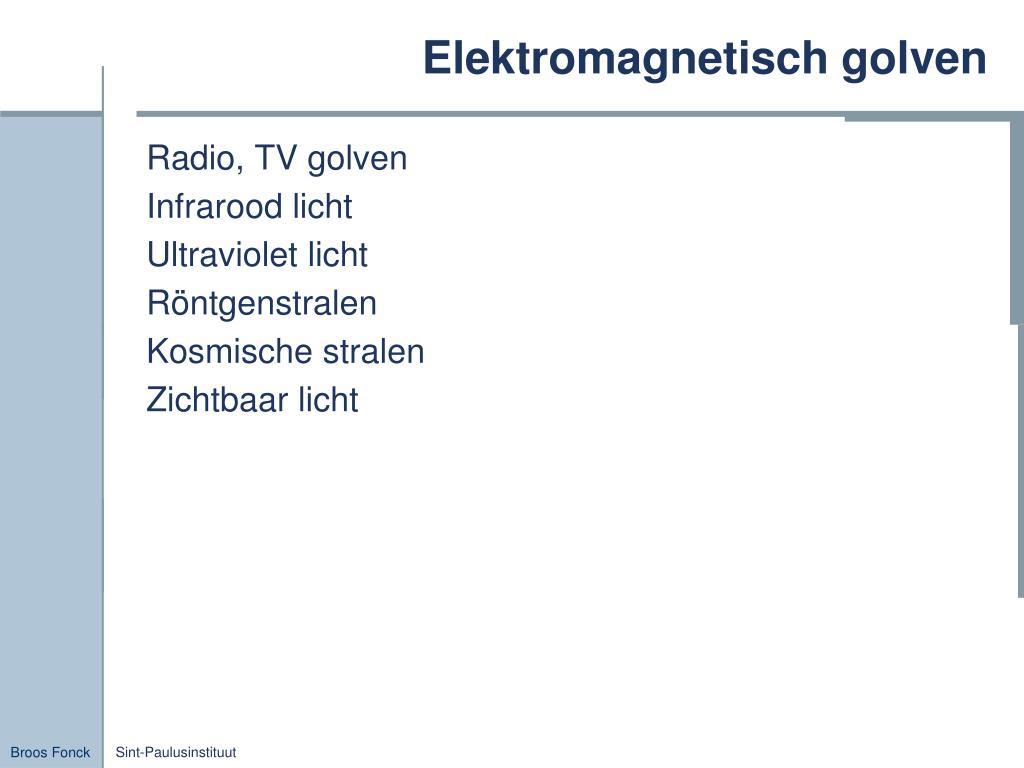 Elektromagnetisch golven

Radio, TV golven
Infrarood licht
Ultraviolet licht
Röntgenstralen
Kosmische stralen
Zichtbaar licht

Broos Fonck
Sint-Paulusinstituut